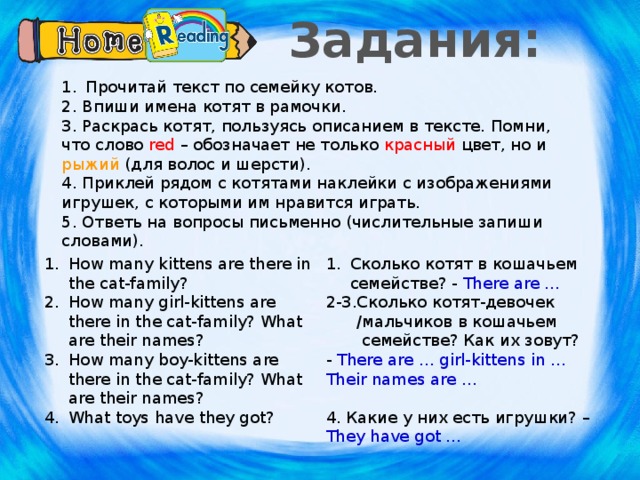 Home Reading

Задания:

1. Прочитай текст по семейку котов.
2. Впиши имена котят в рамочки.
3. Раскрась котят, пользуясь описанием в тексте. Помни, что слово red – обозначает не только красный цвет, но и рыжий (для волос и шерсти).
4. Приклей рядом с котятами наклейки с изображениями игрушек, с которыми им нравится играть.
5. Ответь на вопросы письменно (числительные запиши словами).

1. How many kittens are there in the cat-family?
2. How many girl-kittens are there in the cat-family? What are their names?
3. How many boy-kittens are there in the cat-family? What are their names?
4. What toys have they got?

1. Сколько котят в кошачьем семействе? - There are …
2-3.Сколько котят-девочек /мальчиков в кошачьем семействе? Как их зовут?
- There are … girl-kittens in … Their names are …

4. Какие у них есть игрушки? – They have got …